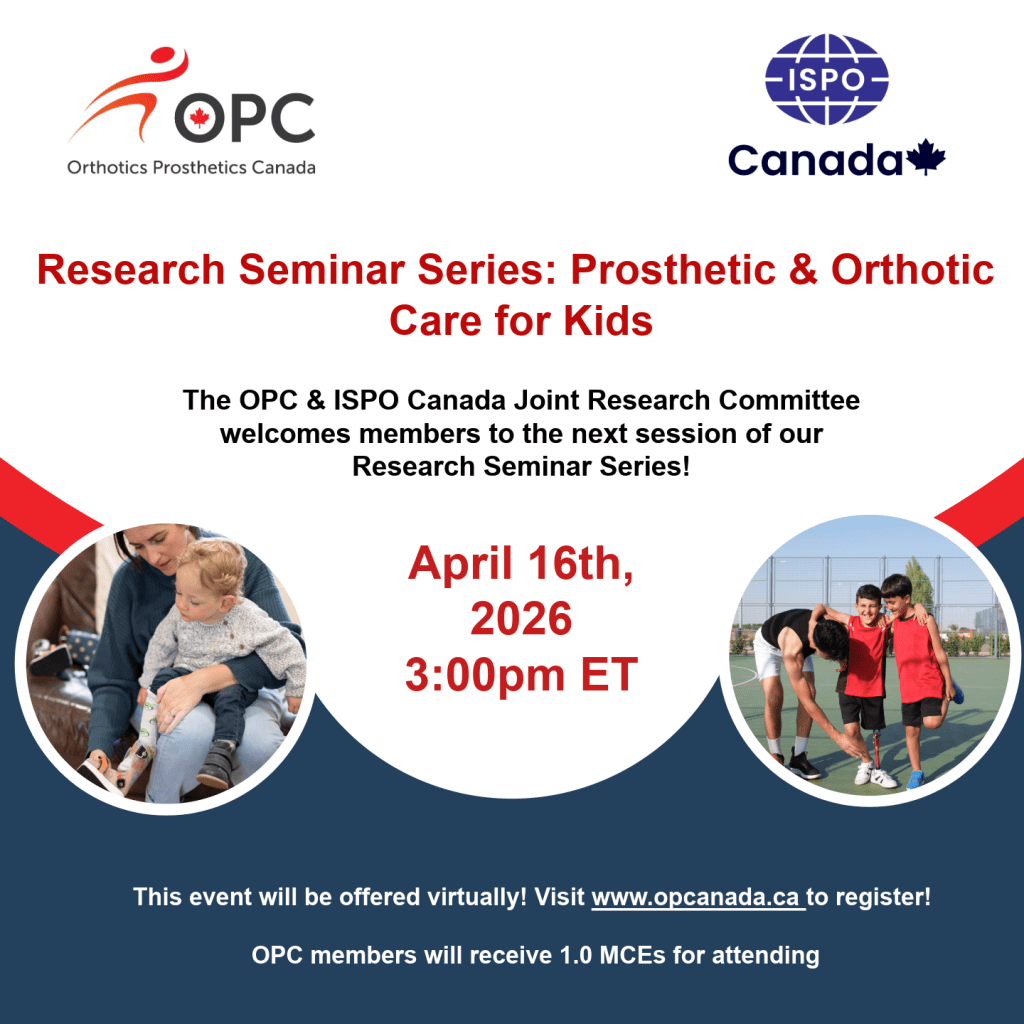 OPC
Orthotics Prosthetics Canada

ISPO
Canada

Research Seminar Series: Prosthetic & Orthotic Care for Kids

The OPC & ISPO Canada Joint Research Committee welcomes members to the next session of our Research Seminar Series!

April 16th, 2026
3:00pm ET

This event will be offered virtually! Visit www.opcanada.ca to register!

OPC members will receive 1.0 MCEs for attending